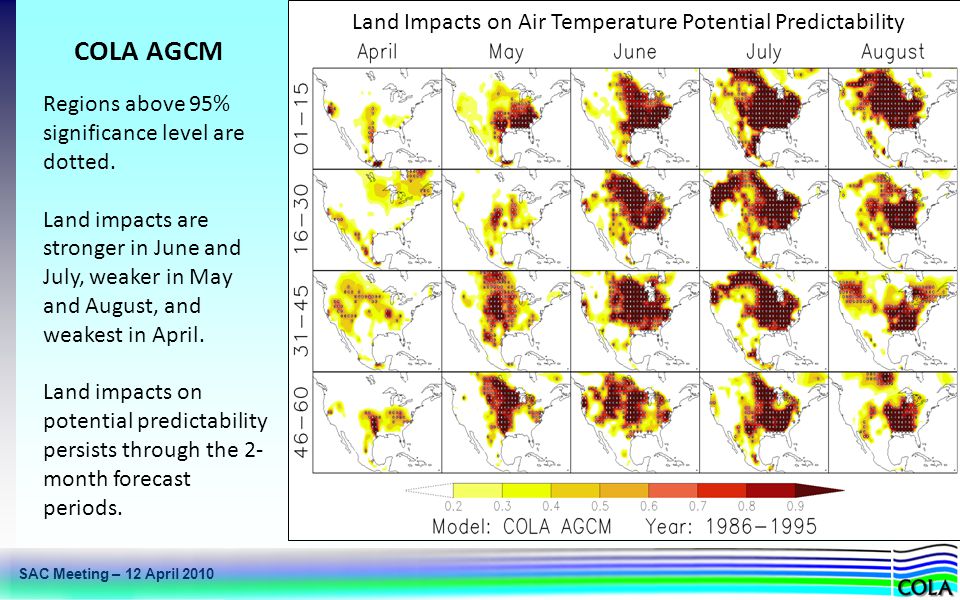 COLA AGCM

Regions above 95% significance level are dotted.

Land impacts are stronger in June and July, weaker in May and August, and weakest in April.

Land impacts on potential predictability persists through the 2-month forecast periods.

Land Impacts on Air Temperature Potential Predictability

April May June July August

01–15

16–30

31–45

46–60

0.2 0.3 0.4 0.5 0.6 0.7 0.8 0.9

Model: COLA AGCM Year: 1986–1995

SAC Meeting – 12 April 2010

COLA